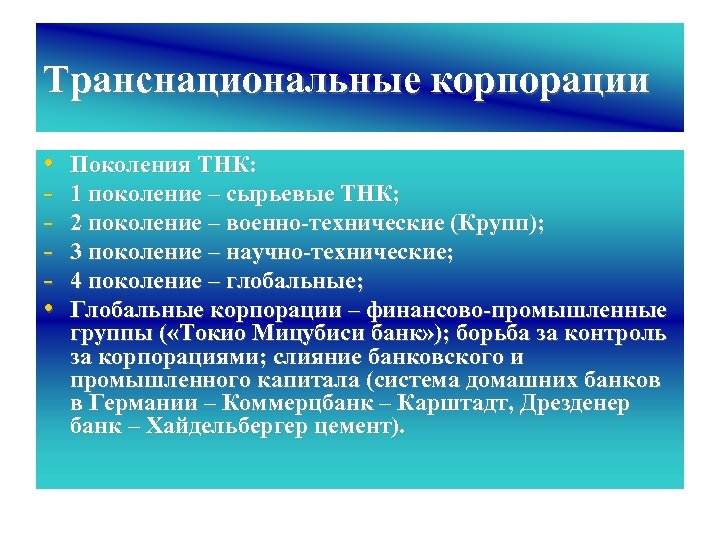 Транснациональные корпорации

• Поколения ТНК:
- 1 поколение – сырьевые ТНК;
- 2 поколение – военно-технические (Крупп);
- 3 поколение – научно-технические;
- 4 поколение – глобальные;
• Глобальные корпорации – финансово-промышленные группы («Токио Мицубиси банк»); борьба за контроль за корпорациями; слияние банковского и промышленного капитала (система домашних банков в Германии – Коммерцбанк – Карштадт, Дрезденер банк – Хайдельбергер цемент).